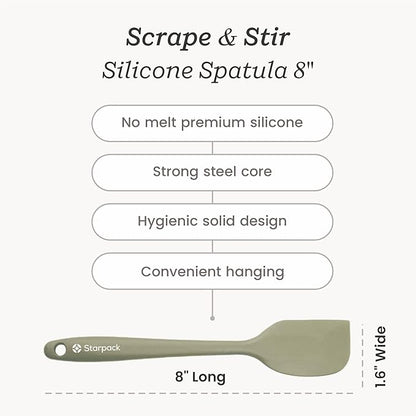 Scrape & Stir
Silicone Spatula 8"

No melt premium silicone

Strong steel core

Hygienic solid design

Convenient hanging

Starpack

8" Long

1.6" Wide